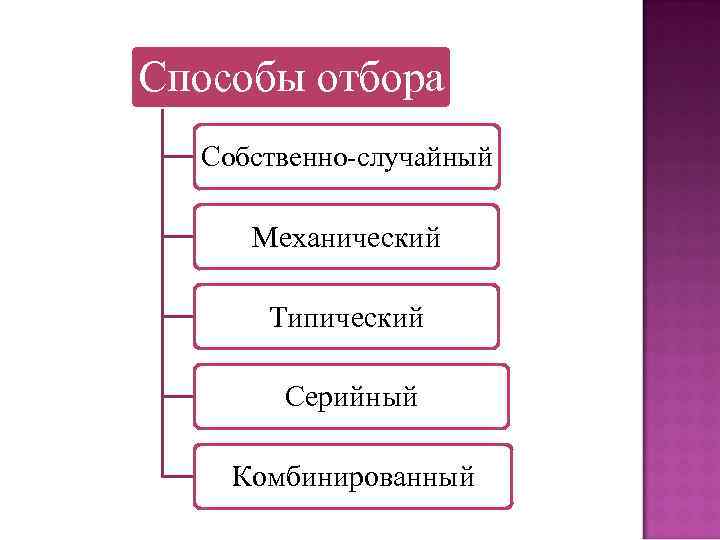 Способы отбора

Собственно-случайный

Механический

Типический

Серийный

Комбинированный